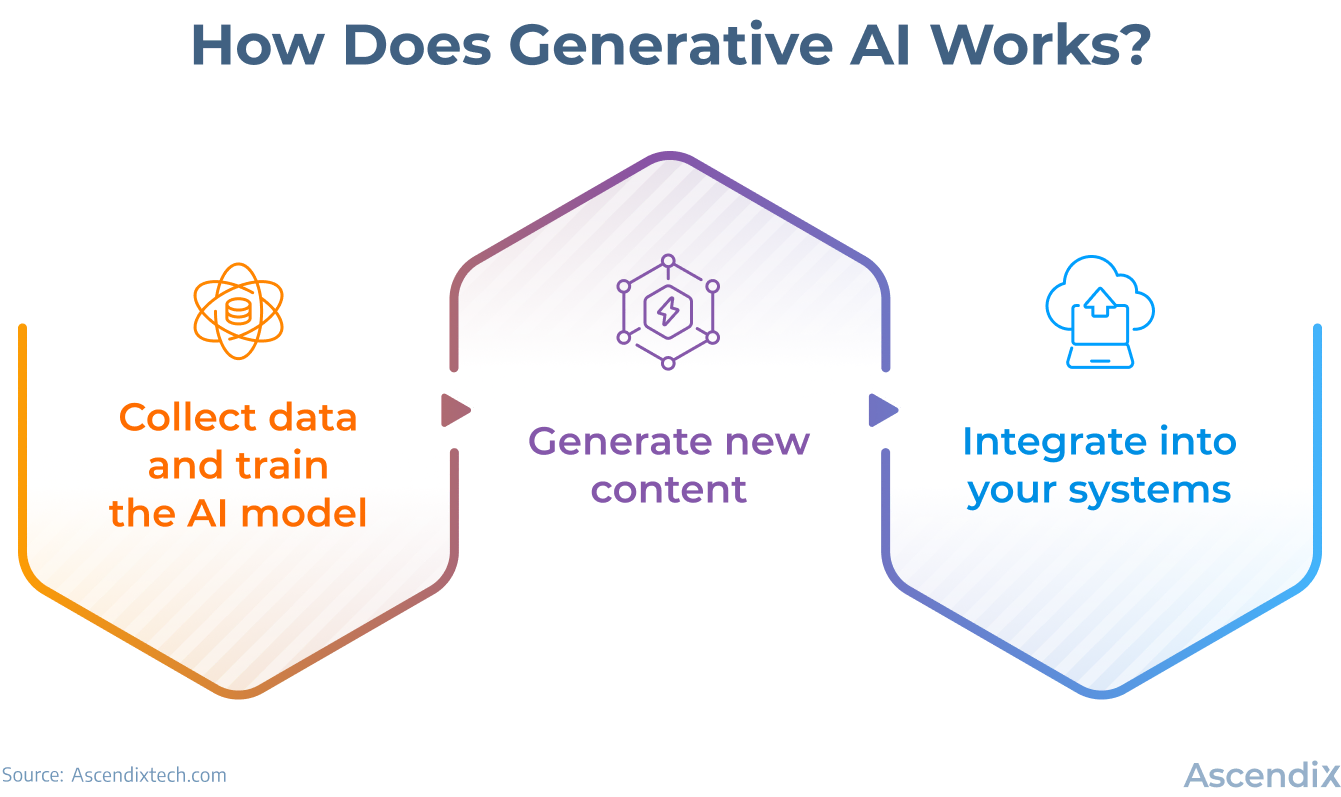 How Does Generative AI Works?

Collect data and train the AI model

Generate new content

Integrate into your systems

Source: Ascendixtech.com

Ascendix